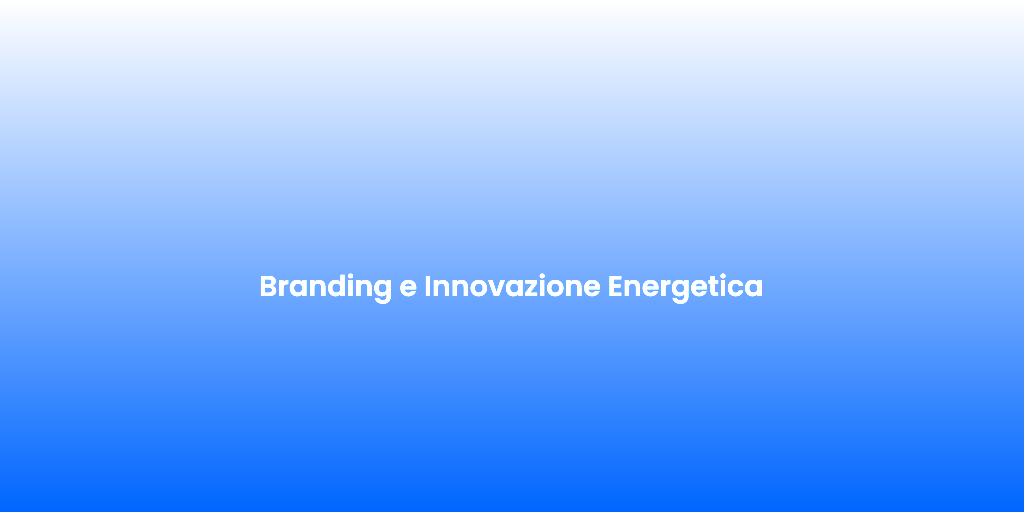 Branding e Innovazione Energetica